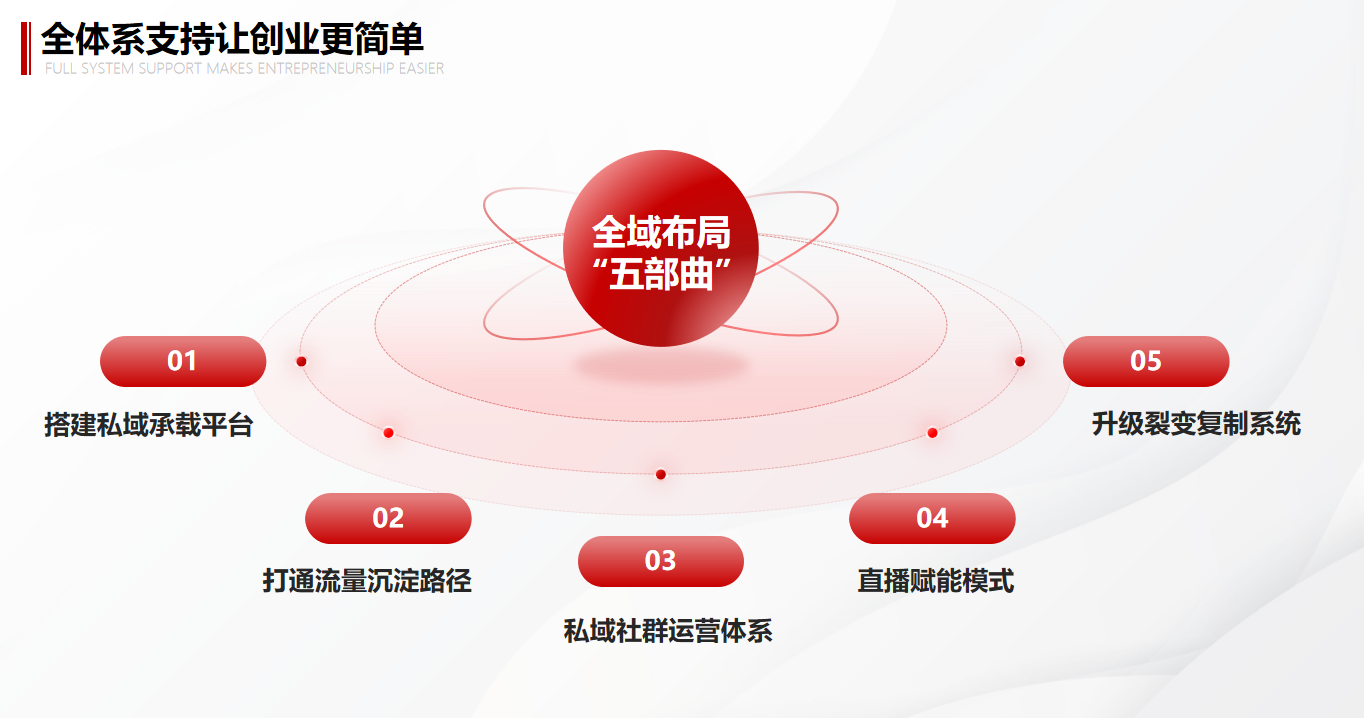 全体系支持让创业更简单
FULL SYSTEM SUPPORT MAKES ENTREPRENEURSHIP EASIER

全域布局
“五部曲”

01
搭建私域承载平台

02
打通流量沉淀路径

03
私域社群运营体系

04
直播赋能模式

05
升级裂变复制系统